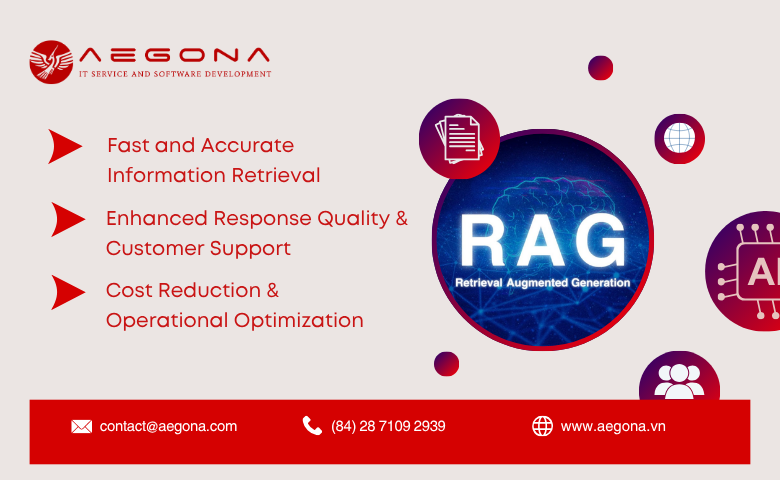 AEGONA
IT SERVICE AND SOFTWARE DEVELOPMENT

Fast and Accurate Information Retrieval

Enhanced Response Quality & Customer Support

Cost Reduction & Operational Optimization

RAG
Retrieval Augmented Generation

AI

contact@aegona.com
(84) 28 7109 2939
www.aegona.vn